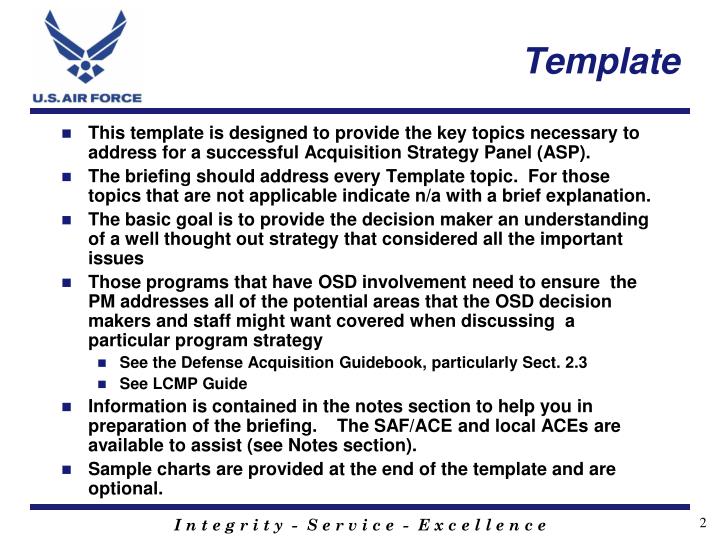 U.S. AIR FORCE

Template

- This template is designed to provide the key topics necessary to address for a successful Acquisition Strategy Panel (ASP).
- The briefing should address every Template topic. For those topics that are not applicable indicate n/a with a brief explanation.
- The basic goal is to provide the decision maker an understanding of a well thought out strategy that considered all the important issues
- Those programs that have OSD involvement need to ensure the PM addresses all of the potential areas that the OSD decision makers and staff might want covered when discussing a particular program strategy
  - See the Defense Acquisition Guidebook, particularly Sect. 2.3
  - See LCMP Guide
- Information is contained in the notes section to help you in preparation of the briefing. The SAF/ACE and local ACEs are available to assist (see Notes section).
- Sample charts are provided at the end of the template and are optional.

Integrity - Service - Excellence

2